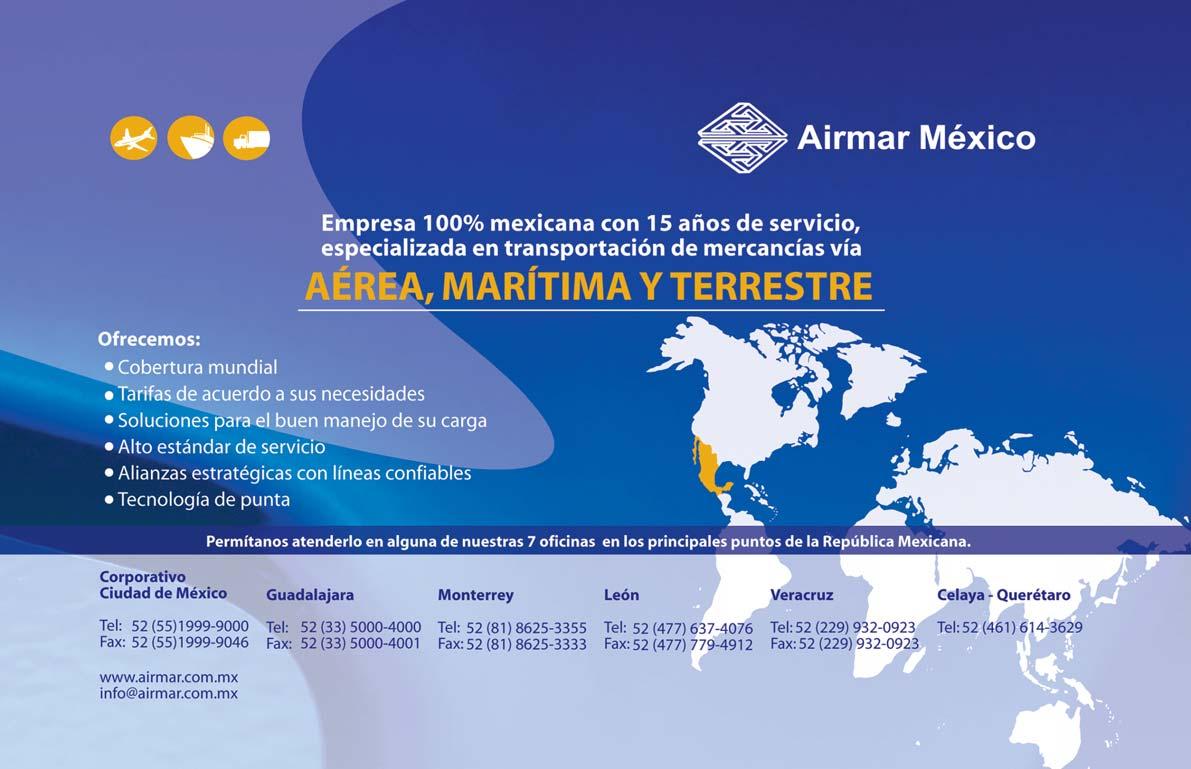 Airmar México

Empresa 100% mexicana con 15 años de servicio, especializada en transportación de mercancías vía

AÉREA, MARÍTIMA Y TERRESTRE

Ofrecemos:
• Cobertura mundial
• Tarifas de acuerdo a sus necesidades
• Soluciones para el buen manejo de su carga
• Alto estándar de servicio
• Alianzas estratégicas con líneas confiables
• Tecnología de punta

Permítanos atenderlo en alguna de nuestras 7 oficinas en los principales puntos de la República Mexicana.

Corporativo Ciudad de México
Tel: 52 (55)1999-9000
Fax: 52 (55)1999-9046

www.airmar.com.mx
info@airmar.com.mx

Guadalajara
Tel: 52 (33) 5000-4000
Fax: 52 (33) 5000-4001

Monterrey
Tel: 52 (81) 8625-3355
Fax: 52 (81) 8625-3333

León
Tel: 52 (477) 637-4076
Fax: 52 (477) 779-4912

Veracruz
Tel: 52 (229) 932-0923
Fax: 52 (229) 932-0923

Celaya - Querétaro
Tel: 52 (461) 614-3629